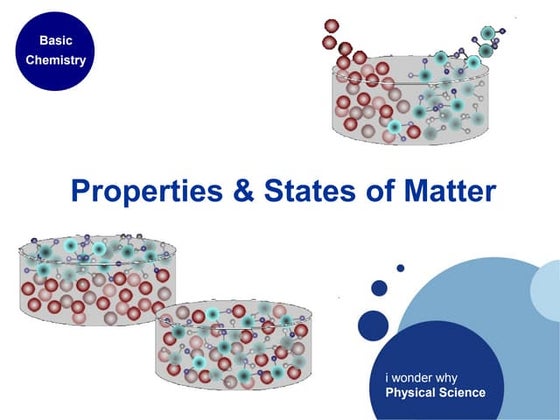 Basic Chemistry

Properties & States of Matter

i wonder why
Physical Science